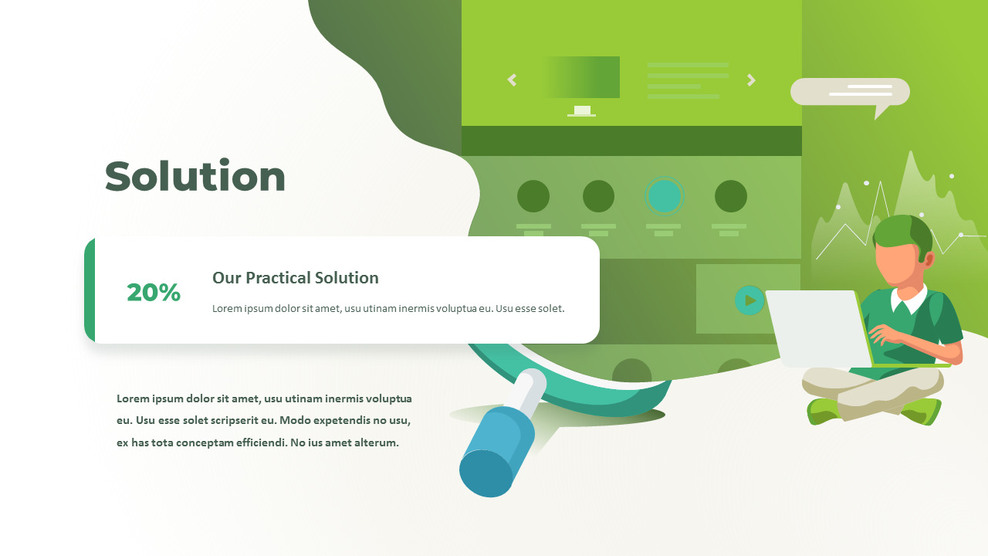 Solution

20%

Our Practical Solution

Lorem ipsum dolor sit amet, usu utinam inermis voluptua eu. Usu esse solet.

Lorem ipsum dolor sit amet, usu utinam inermis voluptua eu. Usu esse solet scripserit eu. Modo expetendis no usu, ex has tota conceptam efficiendi. No ius amet alterum.